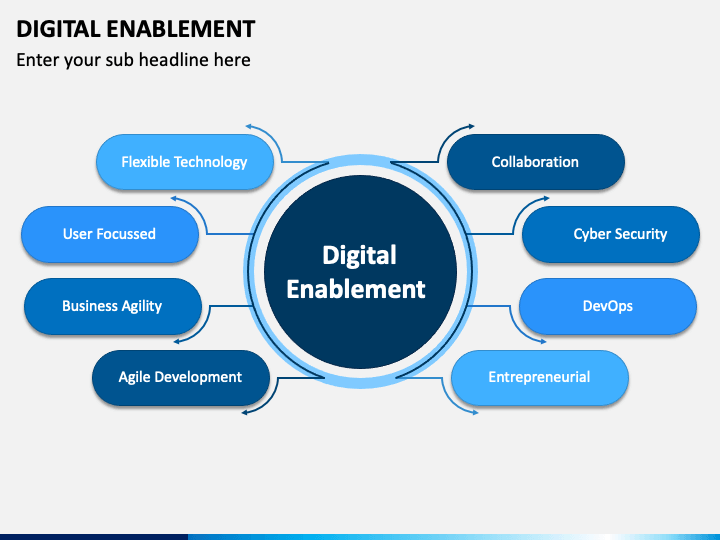 DIGITAL ENABLEMENT

Enter your sub headline here

Flexible Technology

User Focussed

Business Agility

Agile Development

Digital Enablement

Collaboration

Cyber Security

DevOps

Entrepreneurial